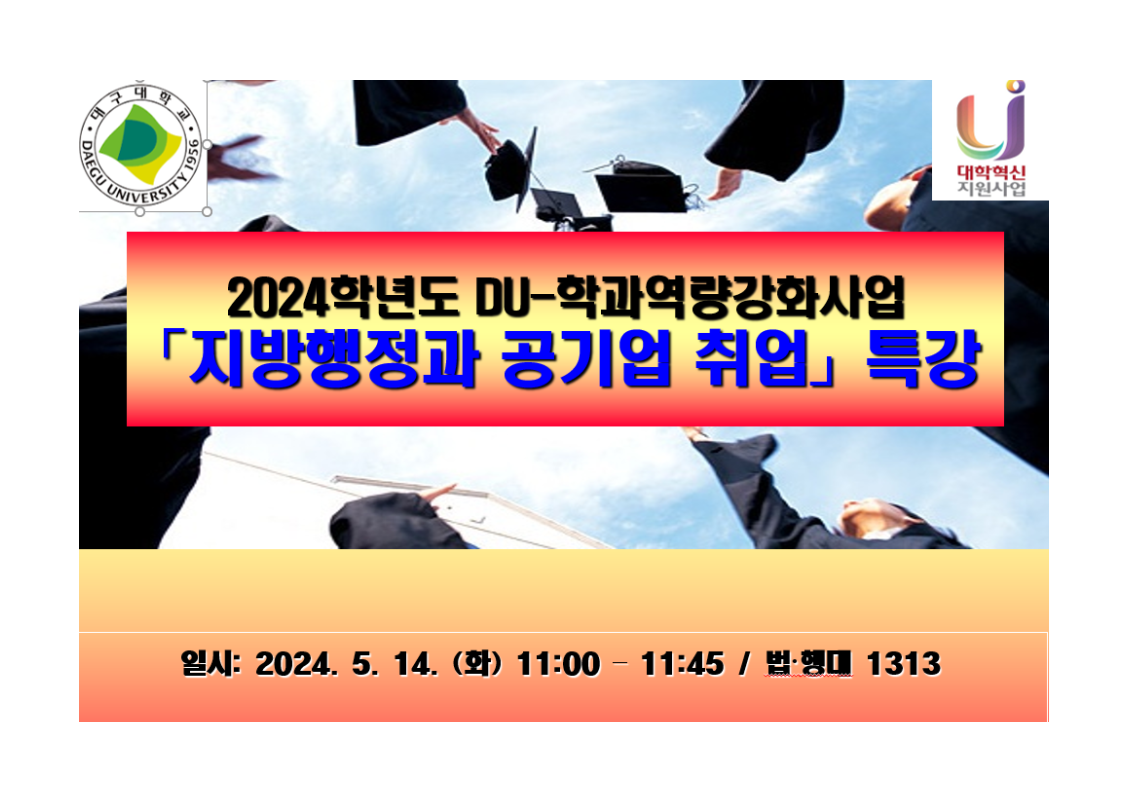 대구대학교
DAEGU UNIVERSITY 1956

대학혁신
지원사업

2024학년도 DU-학과역량강화사업

「지방행정과 공기업 취업」 특강

일시: 2024. 5. 14. (화) 11:00 – 11:45 / 법·행대 1313